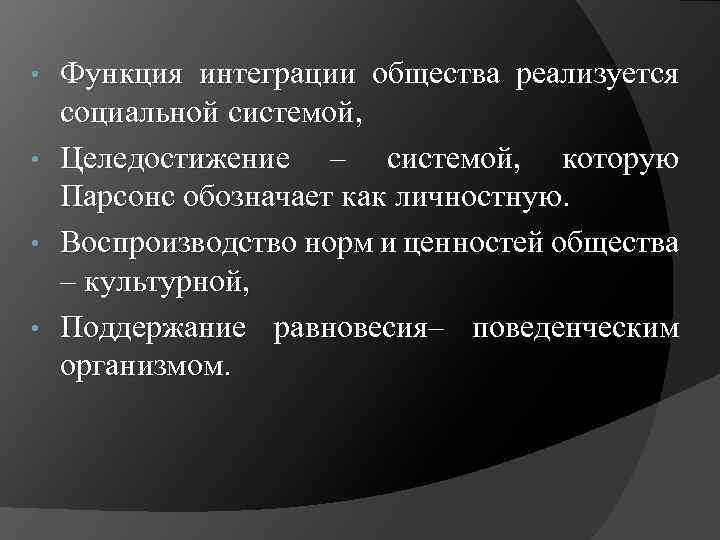 • Функция интеграции общества реализуется социальной системой,

• Целедостижение – системой, которую Парсонс обозначает как личностную.

• Воспроизводство норм и ценностей общества – культурной,

• Поддержание равновесия– поведенческим организмом.